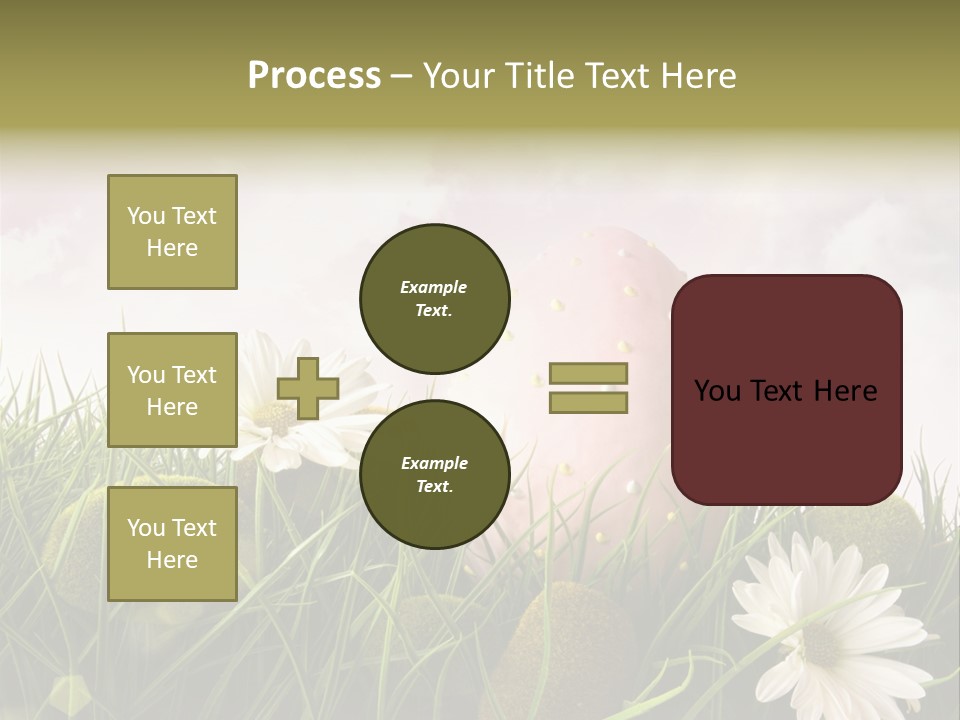 Process – Your Title Text Here

You Text Here

You Text Here

You Text Here

Example Text.

Example Text.

You Text Here